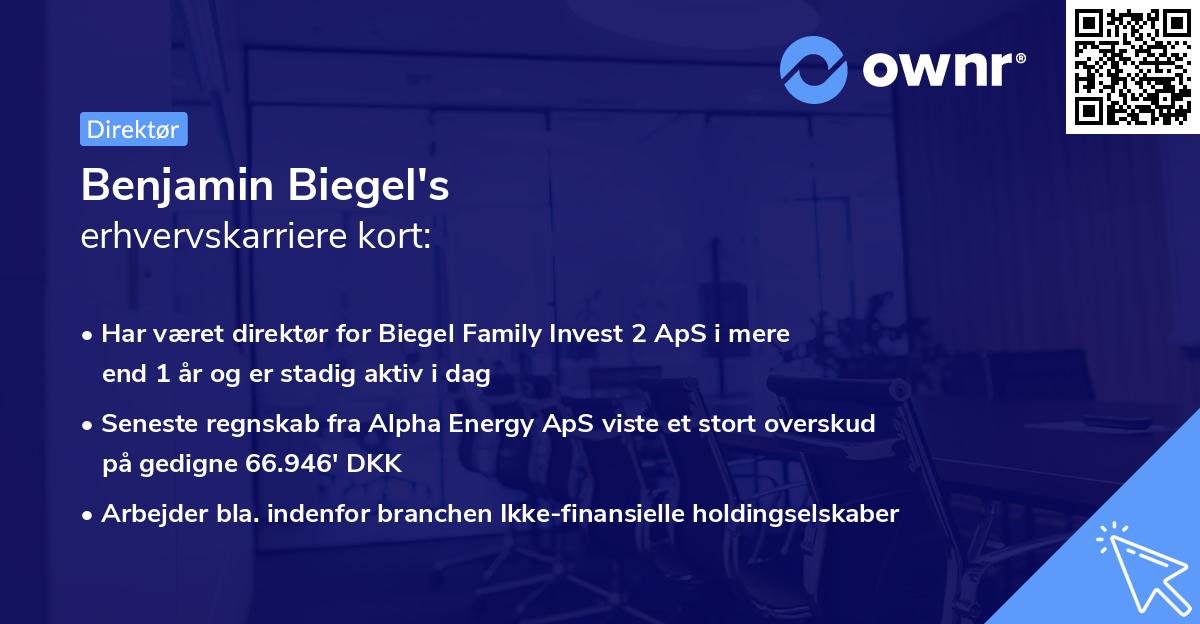 ownr®

Direktør

Benjamin Biegel's
erhvervskarriere kort:

• Har været direktør for Biegel Family Invest 2 ApS i mere end 1 år og er stadig aktiv i dag

• Seneste regnskab fra Alpha Energy ApS viste et stort overskud på gedigne 66.946' DKK

• Arbejder bla. indenfor branchen Ikke-finansielle holdingselskaber